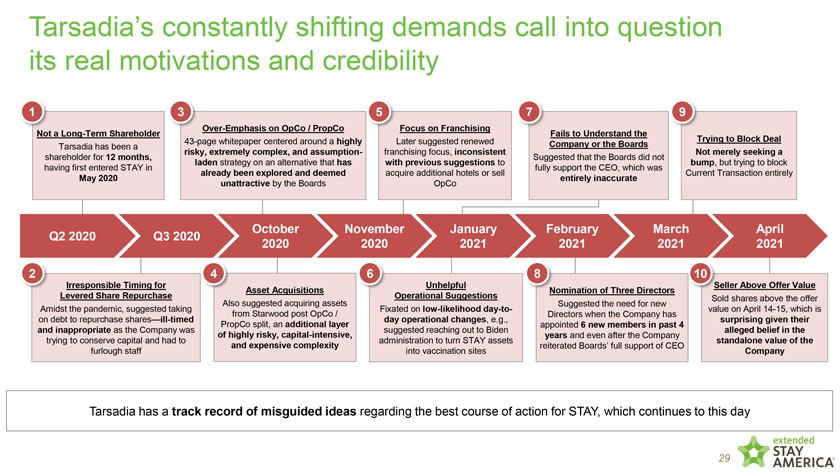 Tarsadia's constantly shifting demands call into question its real motivations and credibility

1
Not a Long-Term Shareholder
Tarsadia has been a shareholder for 12 months, having first entered STAY in May 2020

3
Over-Emphasis on OpCo / PropCo
43-page whitepaper centered around a highly risky, extremely complex, and assumption-laden strategy on an alternative that has already been explored and deemed unattractive by the Boards

5
Focus on Franchising
Later suggested renewed franchising focus, inconsistent with previous suggestions to acquire additional hotels or sell OpCo

7
Fails to Understand the Company or the Boards
Suggested that the Boards did not fully support the CEO, which was entirely inaccurate

9
Trying to Block Deal
Not merely seeking a bump, but trying to block Current Transaction entirely

Q2 2020
Q3 2020
October 2020
November 2020
January 2021
February 2021
March 2021
April 2021

2
Irresponsible Timing for Levered Share Repurchase
Amidst the pandemic, suggested taking on debt to repurchase shares—ill-timed and inappropriate as the Company was trying to conserve capital and had to furlough staff

4
Asset Acquisitions
Also suggested acquiring assets from Starwood post OpCo / PropCo split, an additional layer of highly risky, capital-intensive, and expensive complexity

6
Unhelpful Operational Suggestions
Fixated on low-likelihood day-to-day operational changes, e.g., suggested reaching out to Biden administration to turn STAY assets into vaccination sites

8
Nomination of Three Directors
Suggested the need for new Directors when the Company has appointed 6 new members in past 4 years and even after the Company reiterated Boards' full support of CEO

10
Seller Above Offer Value
Sold shares above the offer value on April 14-15, which is surprising given their alleged belief in the standalone value of the Company

Tarsadia has a track record of misguided ideas regarding the best course of action for STAY, which continues to this day

29
extended STAY AMERICA